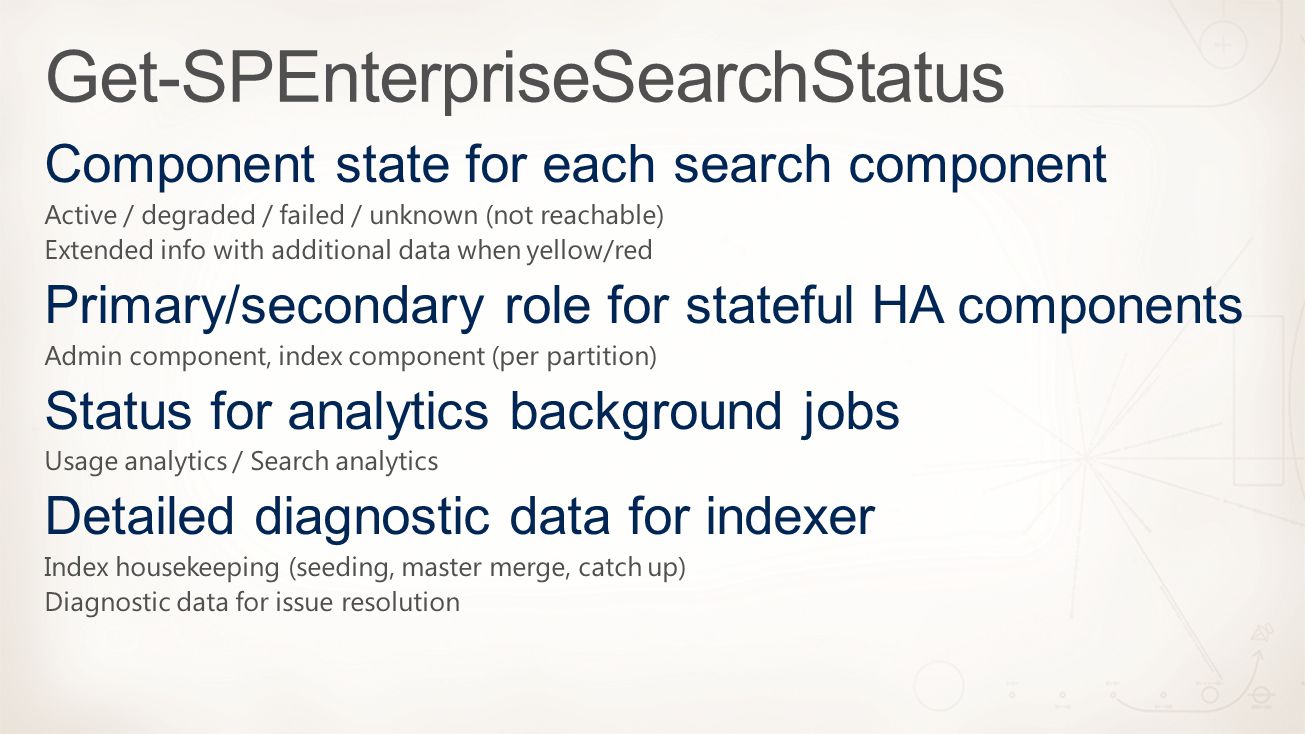 Get-SPEnterpriseSearchStatus

Component state for each search component

Active / degraded / failed / unknown (not reachable)
Extended info with additional data when yellow/red

Primary/secondary role for stateful HA components

Admin component, index component (per partition)

Status for analytics background jobs

Usage analytics / Search analytics

Detailed diagnostic data for indexer

Index housekeeping (seeding, master merge, catch up)
Diagnostic data for issue resolution